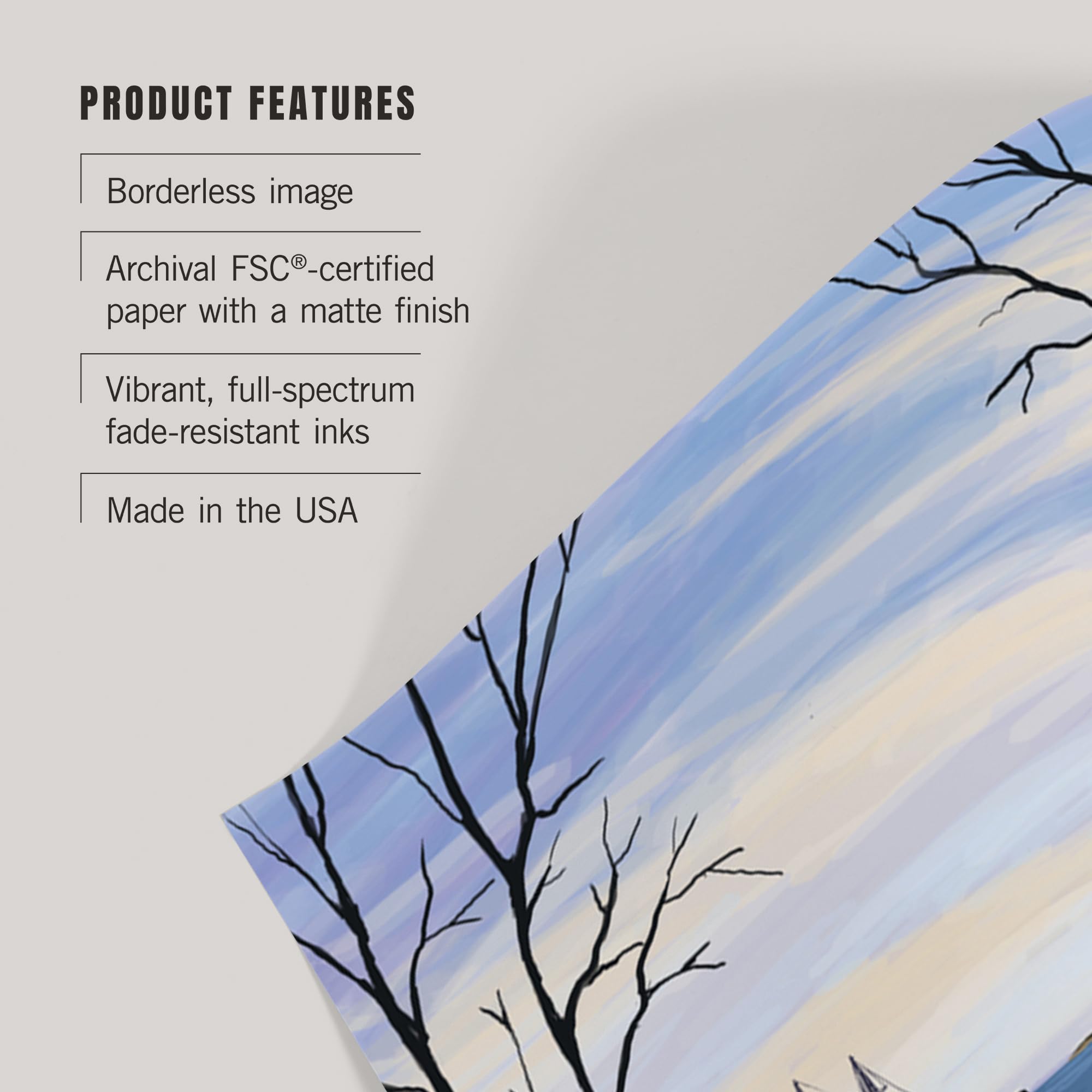 PRODUCT FEATURES

Borderless image

Archival FSC®-certified paper with a matte finish

Vibrant, full-spectrum fade-resistant inks

Made in the USA